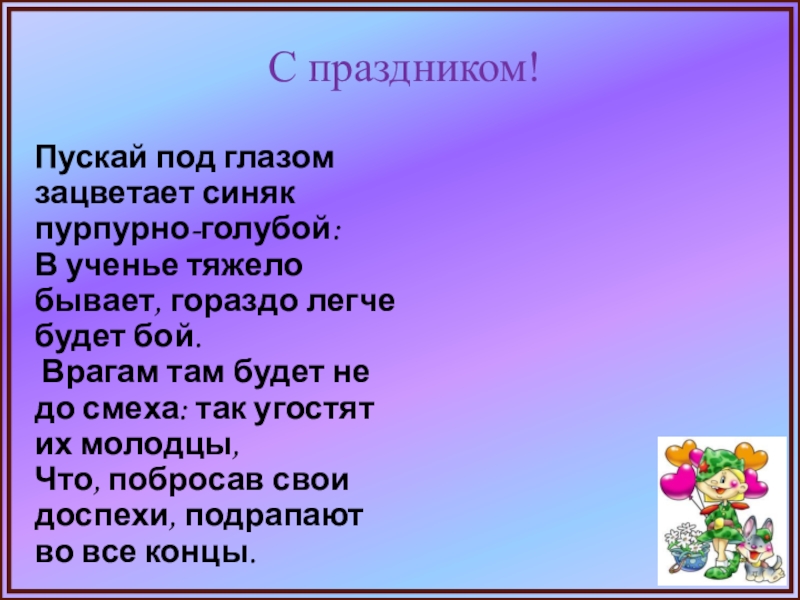 С праздником!

Пускай под глазом зацветает синяк пурпурно-голубой:
В ученье тяжело бывает, гораздо легче будет бой.
Врагам там будет не до смеха: так угостят их молодцы,
Что, побросав свои доспехи, подрапают во все концы.